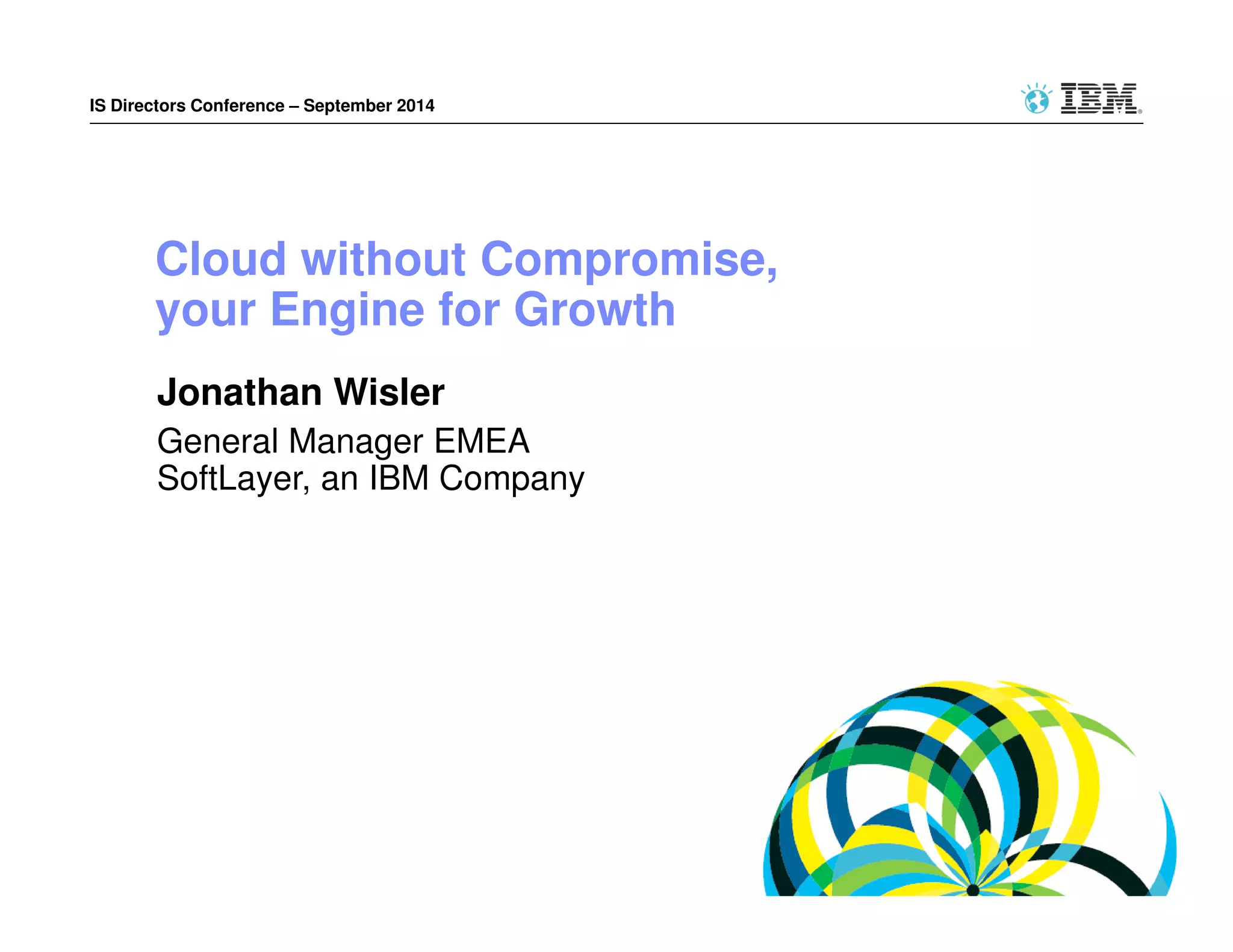 IS Directors Conference – September 2014

IBM®

Cloud without Compromise, your Engine for Growth

Jonathan Wisler

General Manager EMEA
SoftLayer, an IBM Company